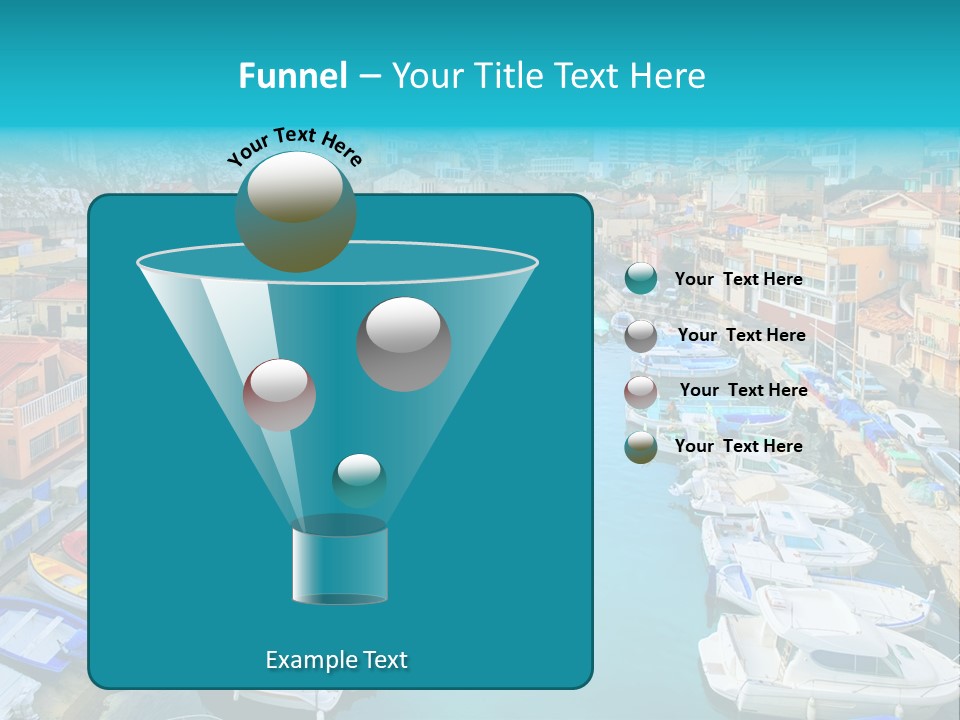 Funnel – Your Title Text Here

Your Text Here

Your Text Here

Your Text Here

Your Text Here

Your Text Here

Example Text